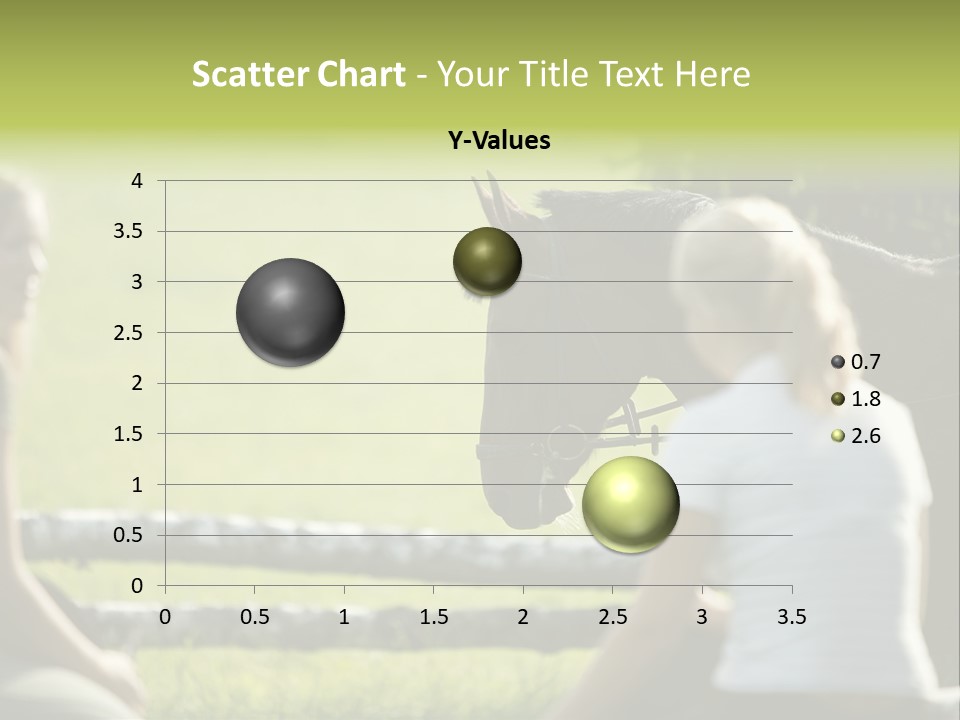 Scatter Chart - Your Title Text Here

Y-Values

4
3.5
3
2.5
2
1.5
1
0.5
0

0 0.5 1 1.5 2 2.5 3 3.5

0.7
1.8
2.6